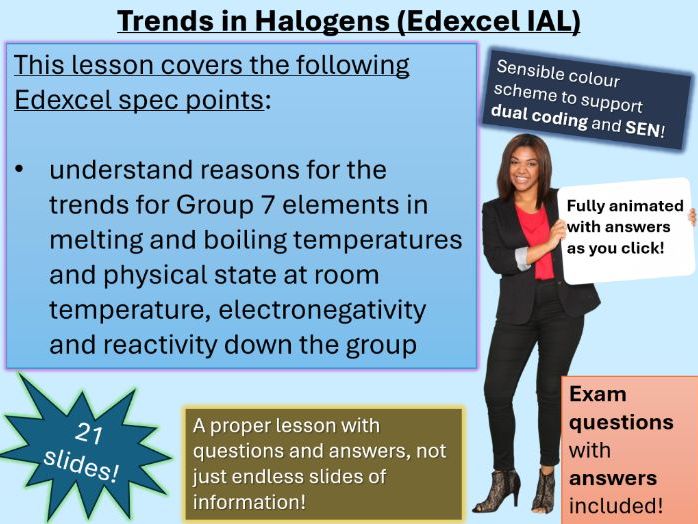 Trends in Halogens (Edexcel IAL)

This lesson covers the following Edexcel spec points:

• understand reasons for the trends for Group 7 elements in melting and boiling temperatures and physical state at room temperature, electronegativity and reactivity down the group

Sensible colour scheme to support dual coding and SEN!

Fully animated with answers as you click!

21 slides!

A proper lesson with questions and answers, not just endless slides of information!

Exam questions with answers included!